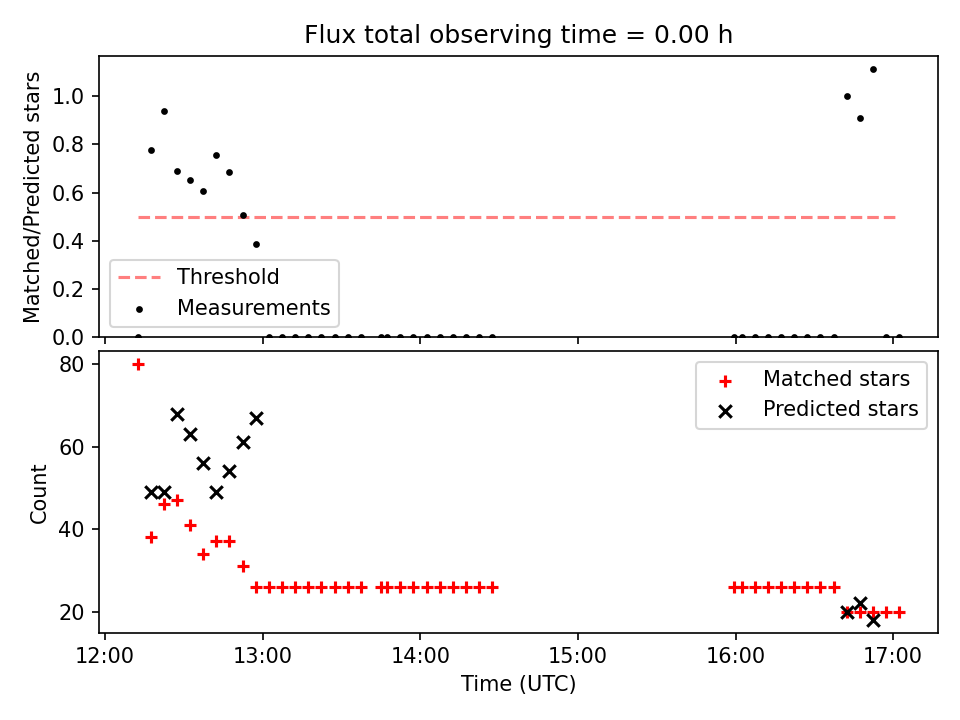 Flux total observing time = 0.00 h

Matched/Predicted stars

1.0
0.8
0.6
0.4
0.2
0.0

Threshold
Measurements

Count

80
60
40
20

Matched stars
Predicted stars

12:00
13:00
14:00
15:00
16:00
17:00

Time (UTC)